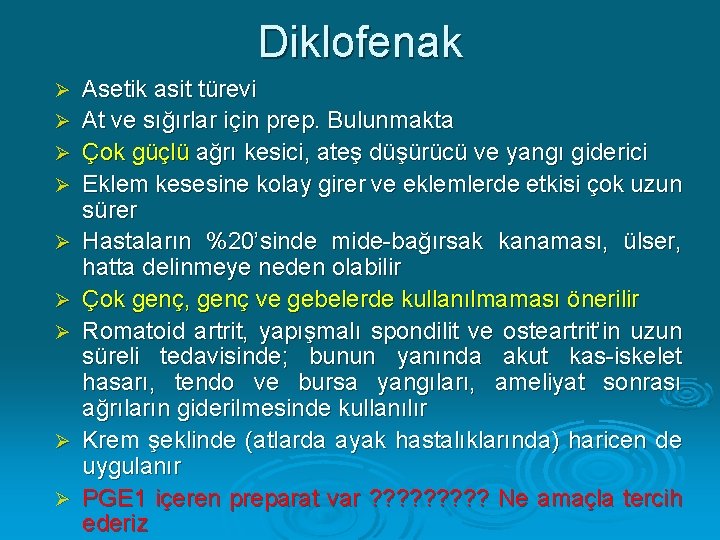 Diklofenak

➢ Asetik asit türevi
➢ At ve sığırlar için prep. Bulunmakta
➢ Çok güçlü ağrı kesici, ateş düşürücü ve yangı giderici
➢ Eklem kesesine kolay girer ve eklemlerde etkisi çok uzun sürer
➢ Hastaların %20'sinde mide-bağırsak kanaması, ülser, hatta delinmeye neden olabilir
➢ Çok genç, genç ve gebelerde kullanılmaması önerilir
➢ Romatoid artrit, yapışmalı spondilit ve osteartrit'in uzun süreli tedavisinde; bunun yanında akut kas-iskelet hasarı, tendo ve bursa yangıları, ameliyat sonrası ağrıların giderilmesinde kullanılır
➢ Krem şeklinde (atlarda ayak hastalıklarında) haricen de uygulanır
➢ PGE1 içeren preparat var ????????? Ne amaçla tercih ederiz